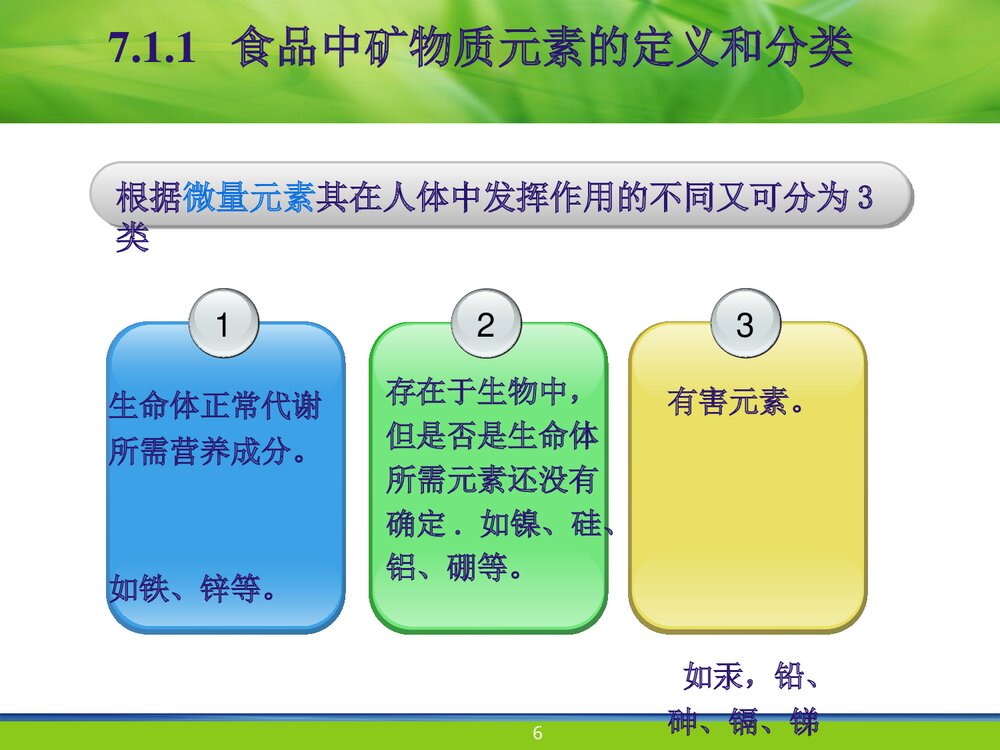 7.1.1 食品中矿物质元素的定义和分类

根据微量元素其在人体中发挥作用的不同又可分为 3 类

1

生命体正常代谢所需营养成分。

如铁、锌等。

2

存在于生物中，但是否是生命体所需元素还没有确定．如镍、硅、铝、硼等。

3

有害元素。

如汞，铅、砷、镉、锑

6